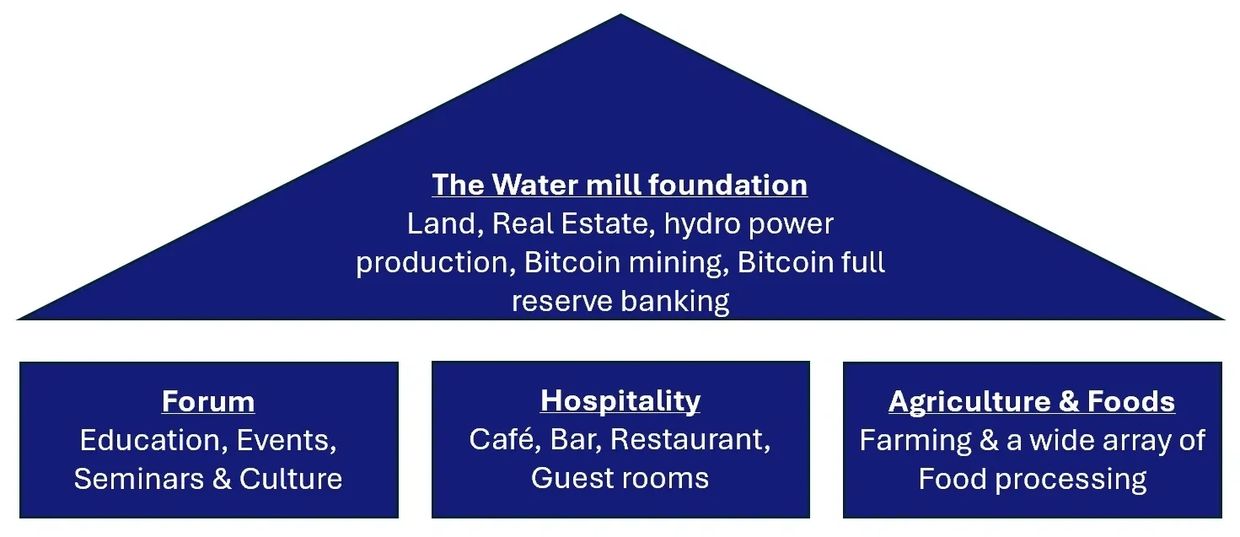 The Water mill foundation
Land, Real Estate, hydro power production, Bitcoin mining, Bitcoin full reserve banking

Forum
Education, Events, Seminars & Culture

Hospitality
Café, Bar, Restaurant, Guest rooms

Agriculture & Foods
Farming & a wide array of Food processing